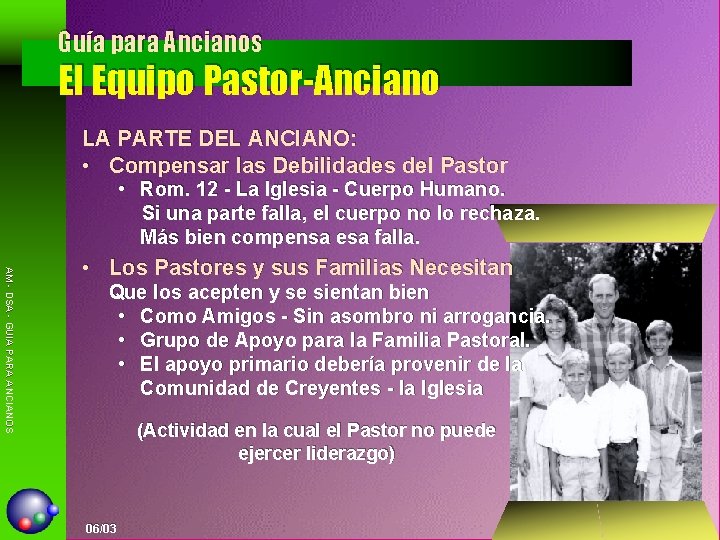 Guía para Ancianos
El Equipo Pastor-Anciano

LA PARTE DEL ANCIANO:
• Compensar las Debilidades del Pastor
• Rom. 12 - La Iglesia - Cuerpo Humano. Si una parte falla, el cuerpo no lo rechaza. Más bien compensa esa falla.
• Los Pastores y sus Familias Necesitan Que los acepten y se sientan bien
• Como Amigos - Sin asombro ni arrogancia.
• Grupo de Apoyo para la Familia Pastoral.
• El apoyo primario debería provenir de la Comunidad de Creyentes - la Iglesia

(Actividad en la cual el Pastor no puede ejercer liderazgo)

AM - DSA - GUIA PARA ANCIANOS

06/03